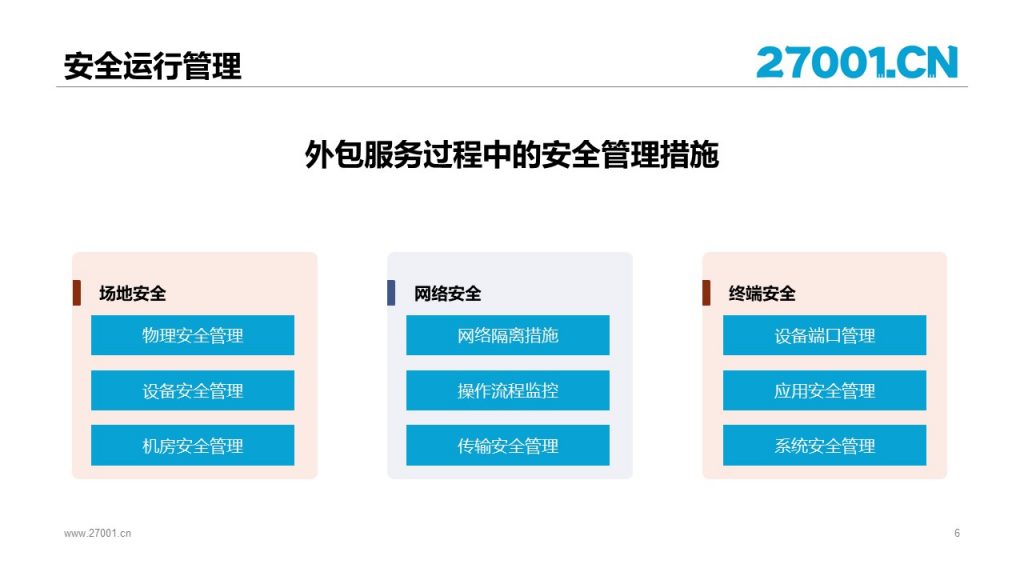 安全运行管理

27001.CN

外包服务过程中的安全管理措施

场地安全

物理安全管理

设备安全管理

机房安全管理

网络安全

网络隔离措施

操作流程监控

传输安全管理

终端安全

设备端口管理

应用安全管理

系统安全管理

www.27001.cn

6